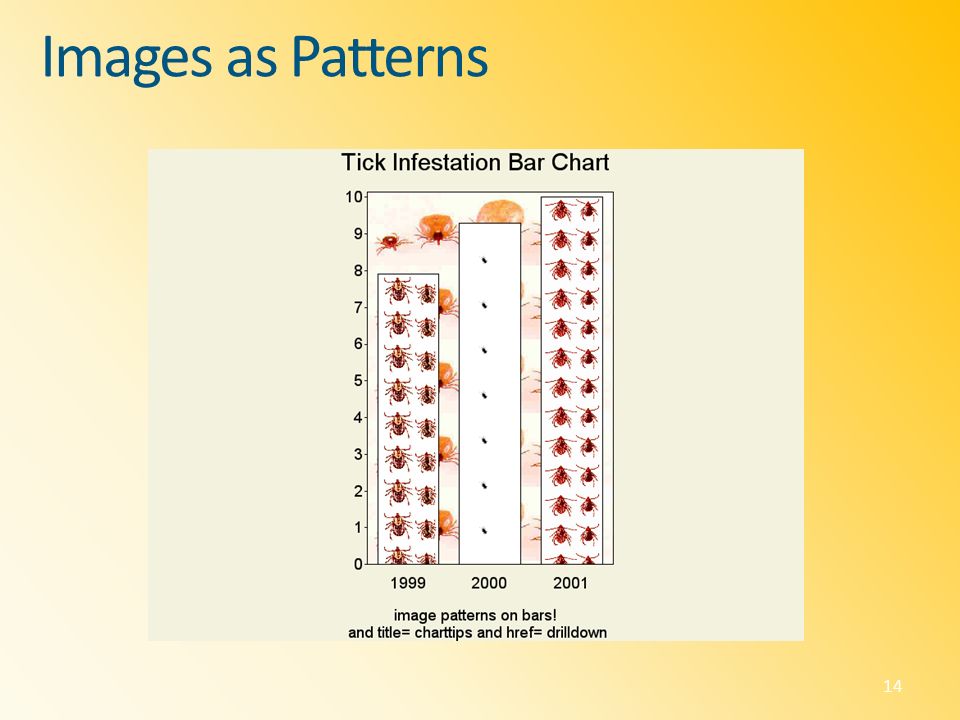 Images as Patterns

Tick Infestation Bar Chart

10
9
8
7
6
5
4
3
2
1
0

1999 2000 2001

image patterns on bars!
and title= charttips and href= drilldown

14